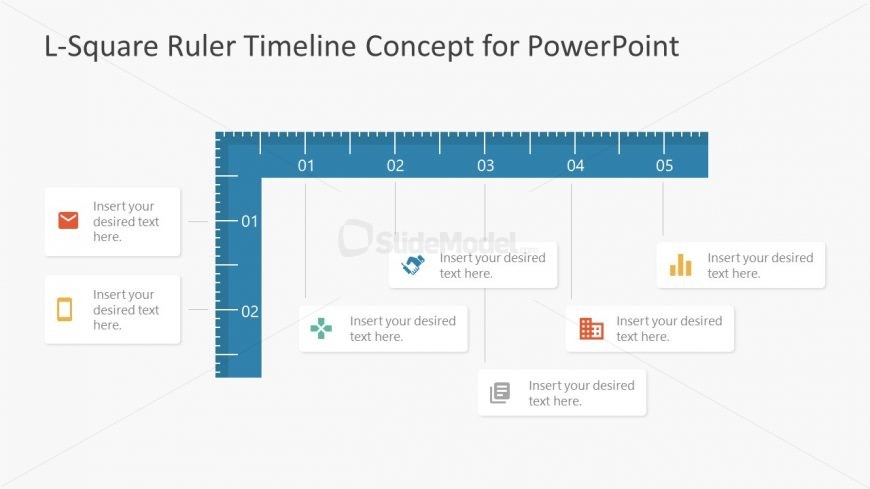 L-Square Ruler Timeline Concept for PowerPoint

01 02 03 04 05

Insert your desired text here.

01

Insert your desired text here.

02

SlideModel

Insert your desired text here.

Insert your desired text here.

Insert your desired text here.

Insert your desired text here.

Insert your desired text here.